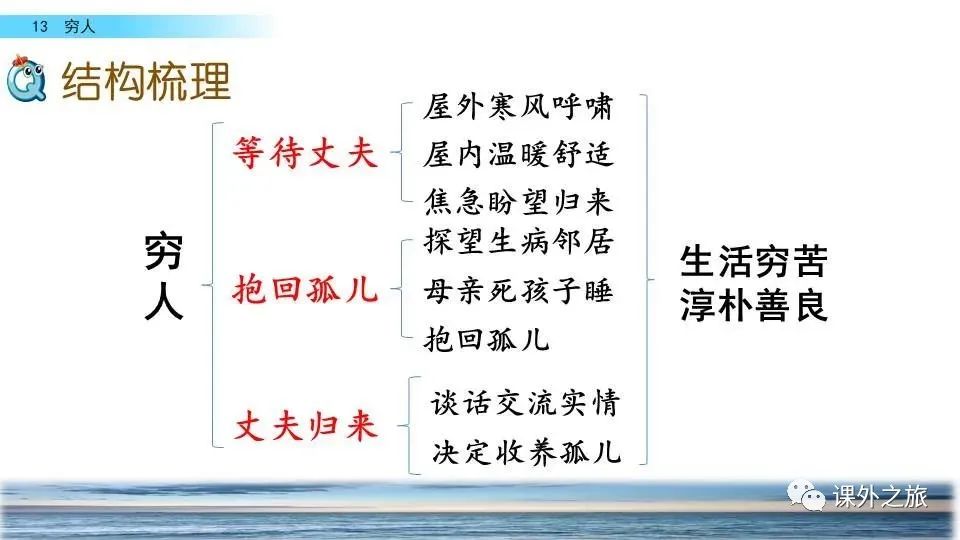 13 穷人

结构梳理

穷人

等待丈夫
屋外寒风呼啸
屋内温暖舒适
焦急盼望归来

抱回孤儿
探望生病邻居
母亲死孩子睡
抱回孤儿

丈夫归来
谈话交流实情
决定收养孤儿

生活穷苦
淳朴善良

课外之旅